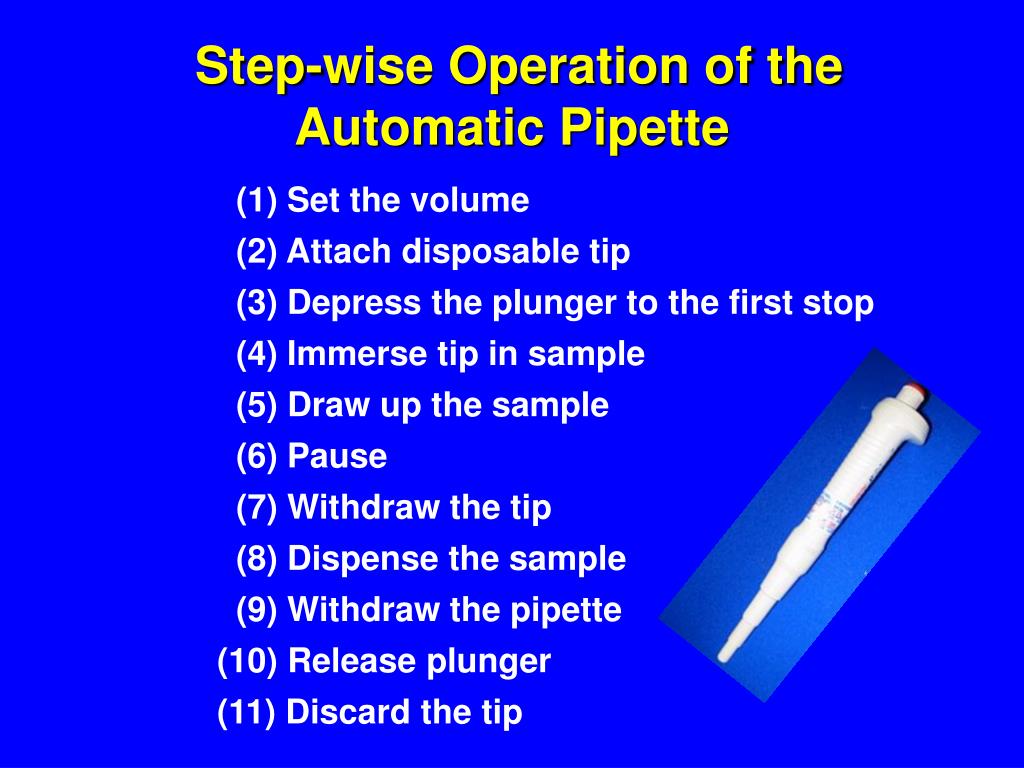 Step-wise Operation of the Automatic Pipette

(1) Set the volume
(2) Attach disposable tip
(3) Depress the plunger to the first stop
(4) Immerse tip in sample
(5) Draw up the sample
(6) Pause
(7) Withdraw the tip
(8) Dispense the sample
(9) Withdraw the pipette
(10) Release plunger
(11) Discard the tip